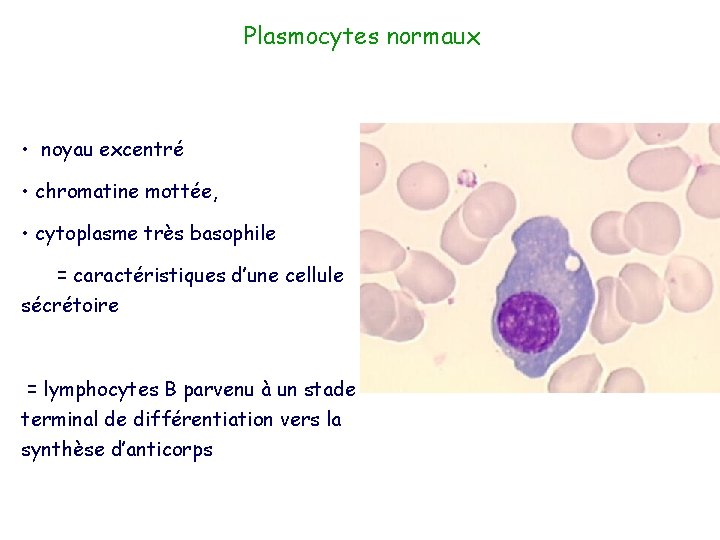 Plasmocytes normaux

• noyau excentré

• chromatine mottée,

• cytoplasme très basophile

= caractéristiques d'une cellule sécrétoire

= lymphocytes B parvenu à un stade terminal de différentiation vers la synthèse d'anticorps